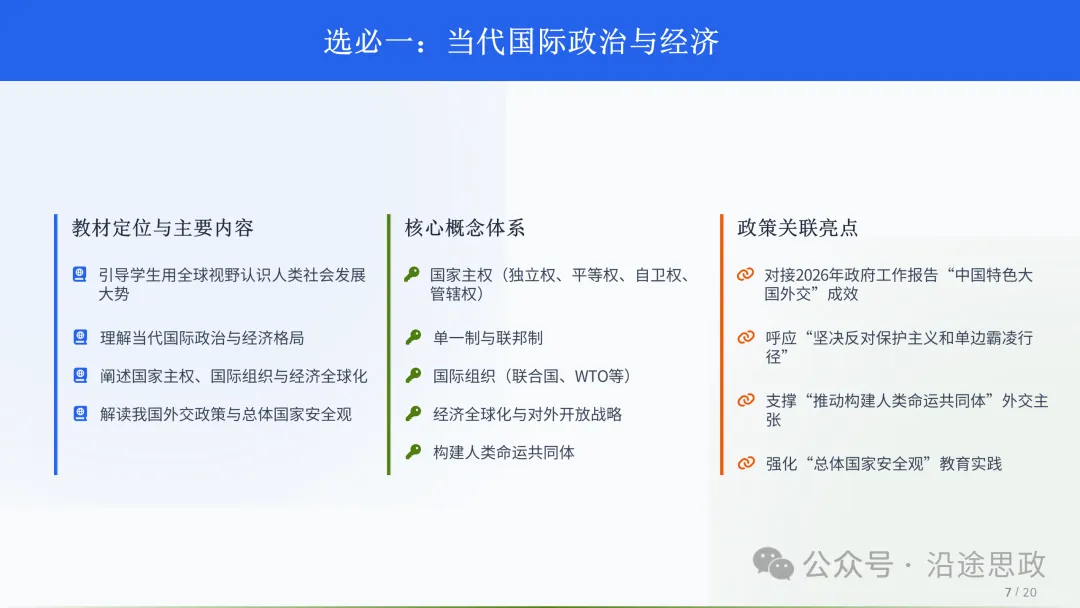 选必一：当代国际政治与经济

教材定位与主要内容

引导学生用全球视野认识人类社会发展大势

理解当代国际政治与经济格局

阐述国家主权、国际组织与经济全球化

解读我国外交政策与总体国家安全观

核心概念体系

国家主权（独立权、平等权、自卫权、管辖权）

单一制与联邦制

国际组织（联合国、WTO等）

经济全球化与对外开放战略

构建人类命运共同体

政策关联亮点

对接2026年政府工作报告“中国特色大国外交”成效

呼应“坚决反对保护主义和单边霸凌行径”

支撑“推动构建人类命运共同体”外交主张

强化“总体国家安全观”教育实践

公众号 · 沿途思政

7 / 20